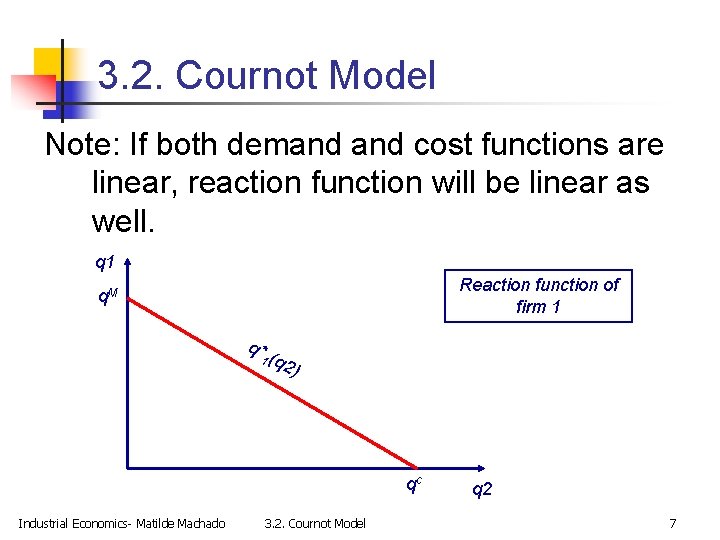 3.2. Cournot Model

Note: If both demand and cost functions are linear, reaction function will be linear as well.

q1

$q^M$

Reaction function of firm 1

$q^*_1(q2)$

$q^c$

q2

Industrial Economics- Matilde Machado 3.2. Cournot Model 7